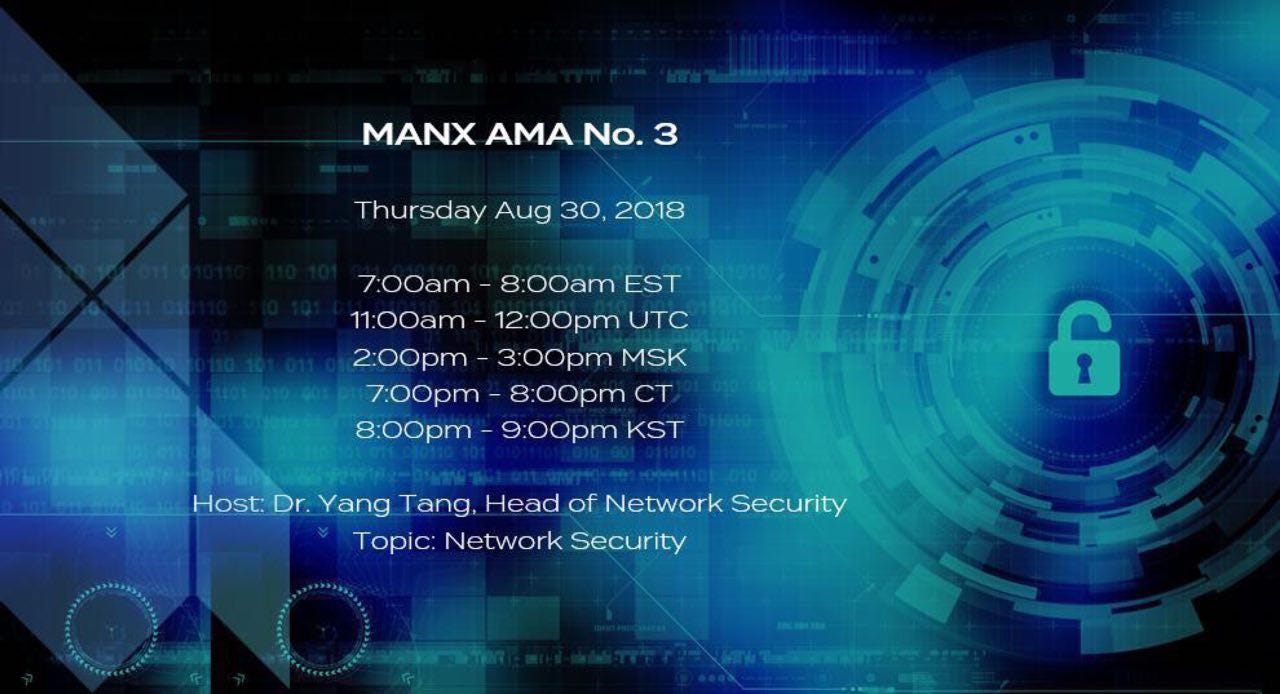 MANX AMA No. 3

Thursday Aug 30, 2018

7:00am - 8:00am EST
11:00am - 12:00pm UTC
2:00pm - 3:00pm MSK
7:00pm - 8:00pm CT
8:00pm - 9:00pm KST

Host: Dr. Yang Tang, Head of Network Security
Topic: Network Security